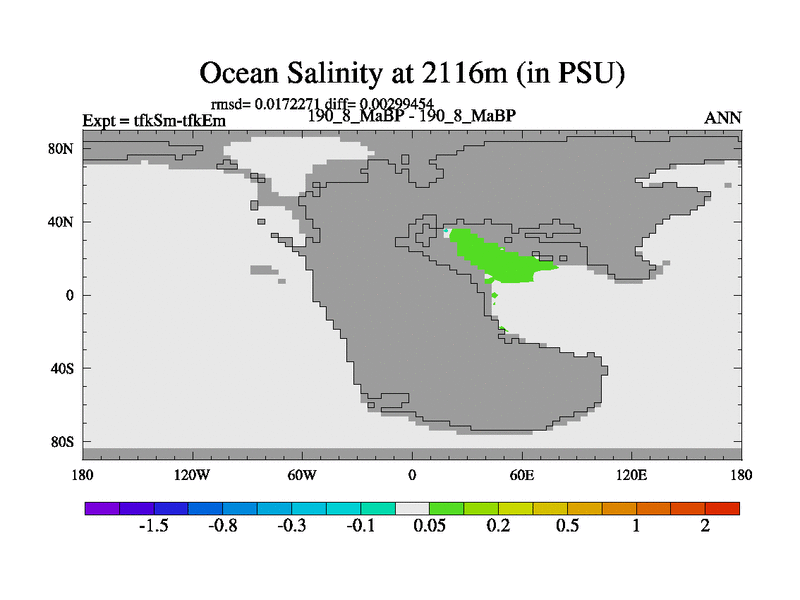 Ocean Salinity at 2116m (in PSU)

rmsd= 0.0172271 diff= 0.00299454
Expt = tfkSm-tfkEm
190_8_MaBP - 190_8_MaBP
ANN

80N
40N
0
40S
80S

180
120W
60W
0
60E
120E
180

-1.5
-0.8
-0.3
-0.1
0.05
0.2
0.5
1
2